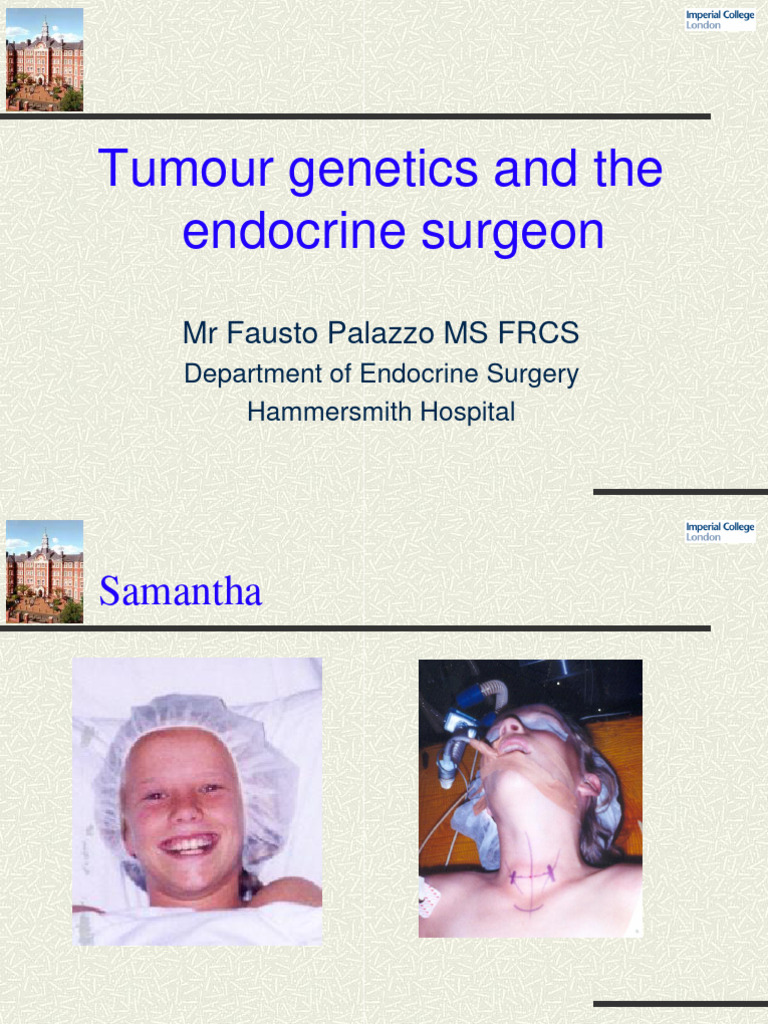 Imperial College London

Tumour genetics and the endocrine surgeon

Mr Fausto Palazzo MS FRCS
Department of Endocrine Surgery
Hammersmith Hospital

Imperial College London

Samantha